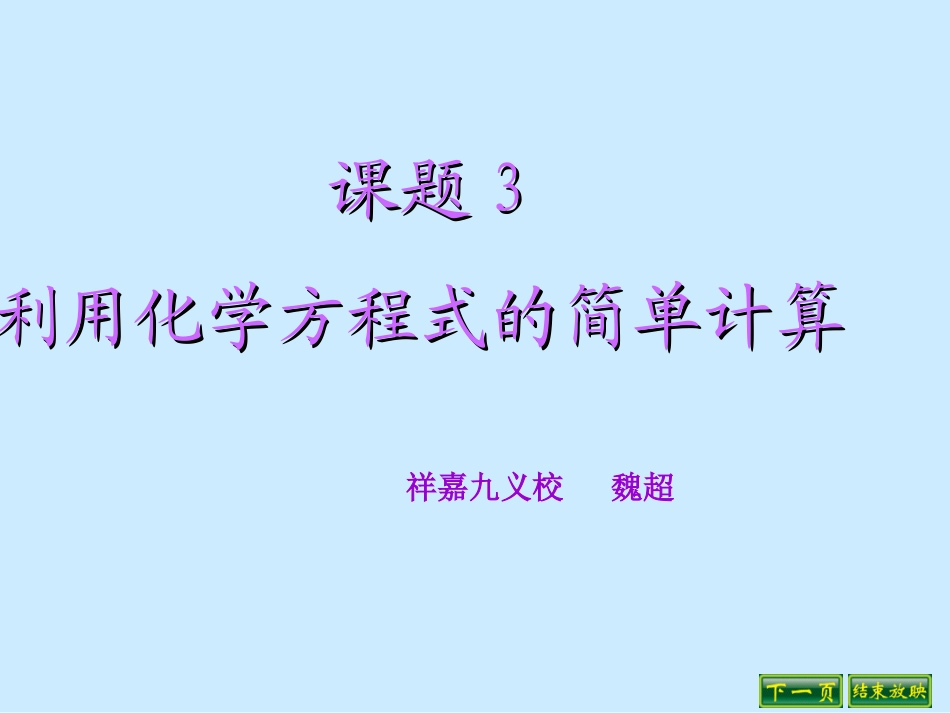 课题 3

利用化学方程式的简单计算

祥嘉九义校　　魏超

下一页　结束放映